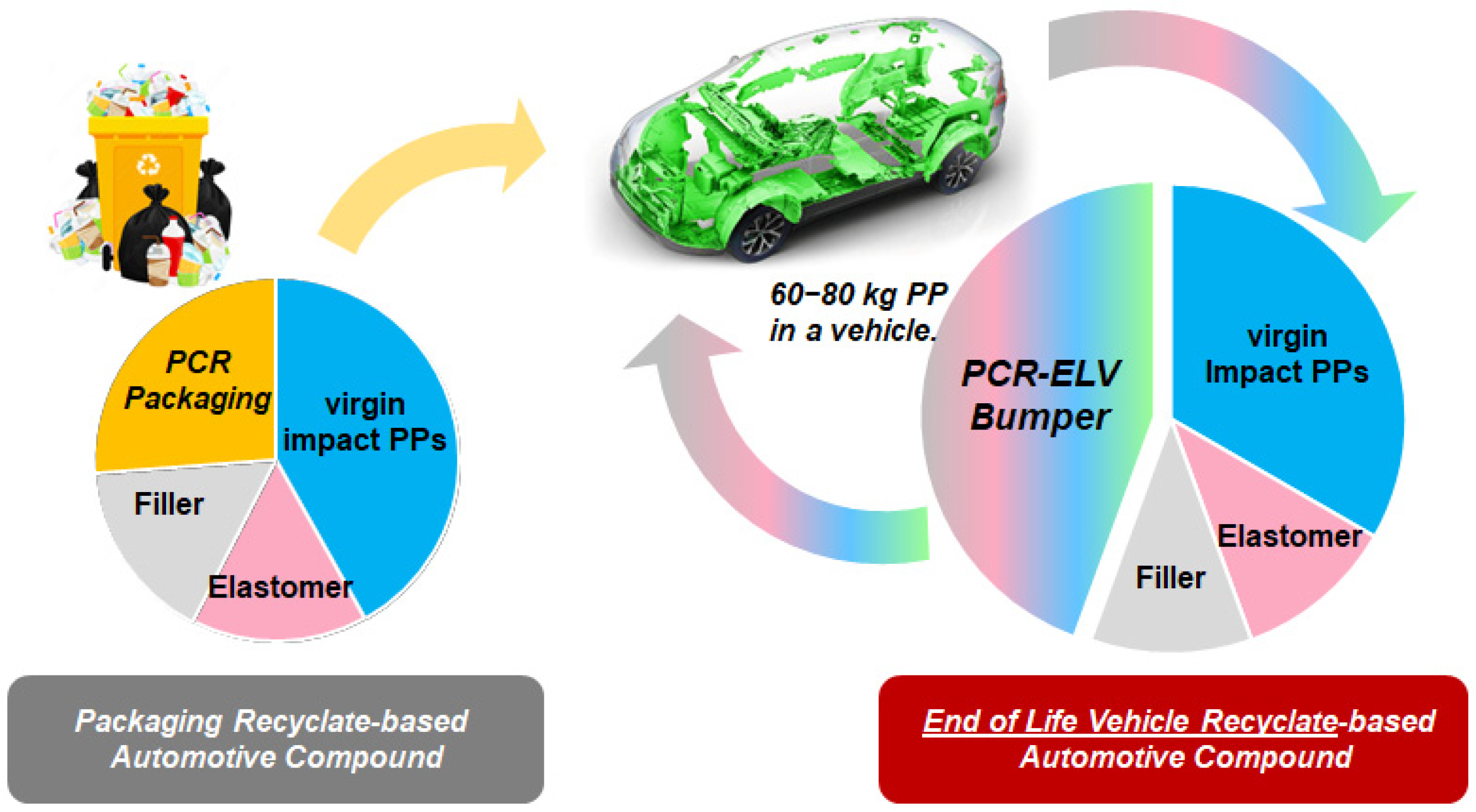 PCR Packaging

virgin impact PPs

Filler

Elastomer

60−80 kg PP in a vehicle.

PCR-ELV Bumper

virgin Impact PPs

Elastomer

Filler

Packaging Recyclate-based Automotive Compound

End of Life Vehicle Recyclate-based Automotive Compound